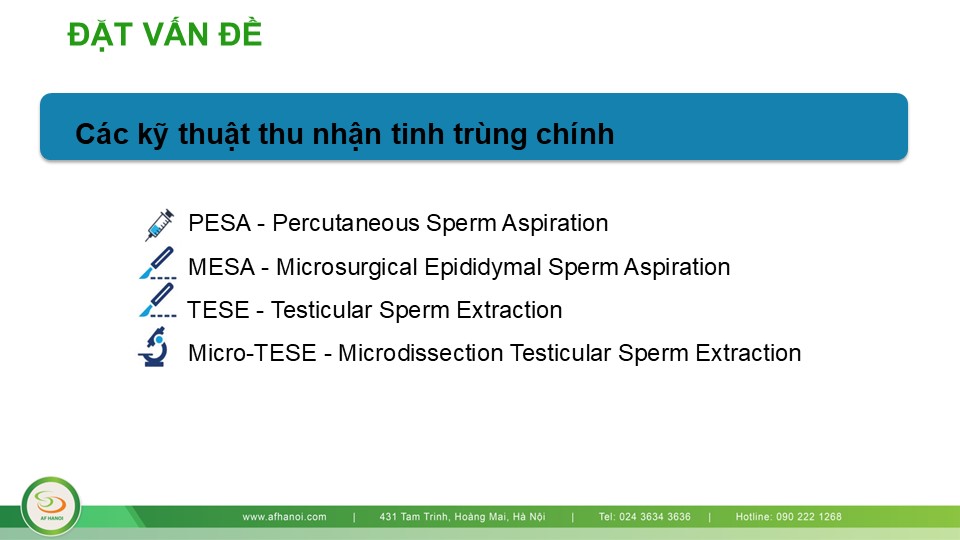 ĐẶT VẤN ĐỀ

Các kỹ thuật thu nhận tinh trùng chính

PESA - Percutaneous Sperm Aspiration
MESA - Microsurgical Epididymal Sperm Aspiration
TESE - Testicular Sperm Extraction
Micro-TESE - Microdissection Testicular Sperm Extraction

AF HANOI

www.afhanoi.com | 431 Tam Trinh, Hoàng Mai, Hà Nội | Tel: 024 3634 3636 | Hotline: 090 222 1268